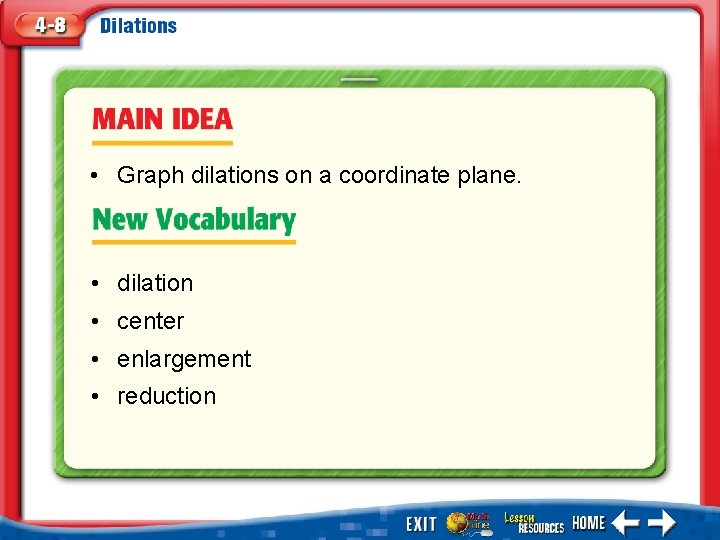 4-8 Dilations

MAIN IDEA

• Graph dilations on a coordinate plane.

New Vocabulary

• dilation
• center
• enlargement
• reduction

EXIT Math Online Lesson RESOURCES HOME